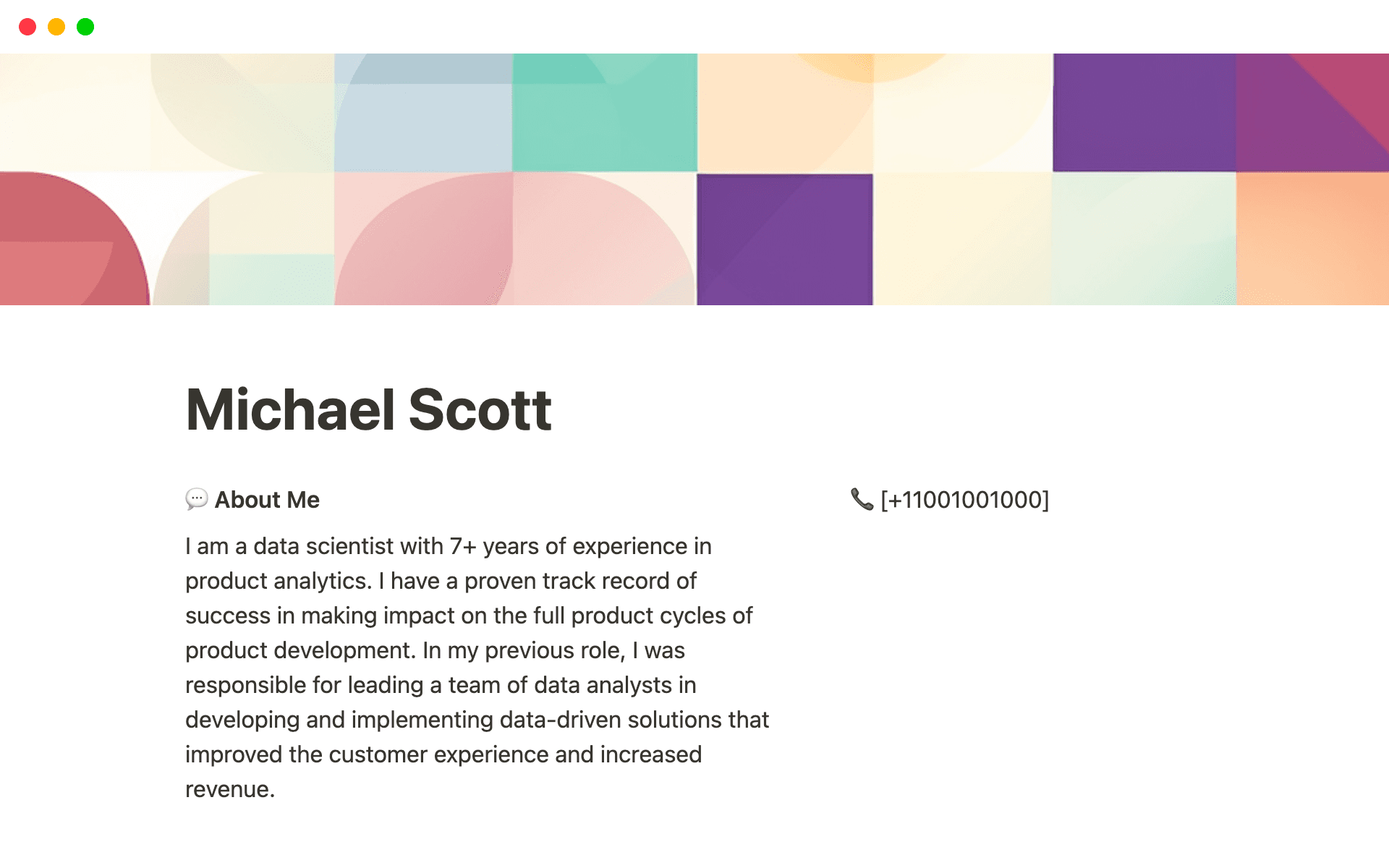 Michael Scott

💬 About Me

I am a data scientist with 7+ years of experience in product analytics. I have a proven track record of success in making impact on the full product cycles of product development. In my previous role, I was responsible for leading a team of data analysts in developing and implementing data-driven solutions that improved the customer experience and increased revenue.

📞 [+11001001000]